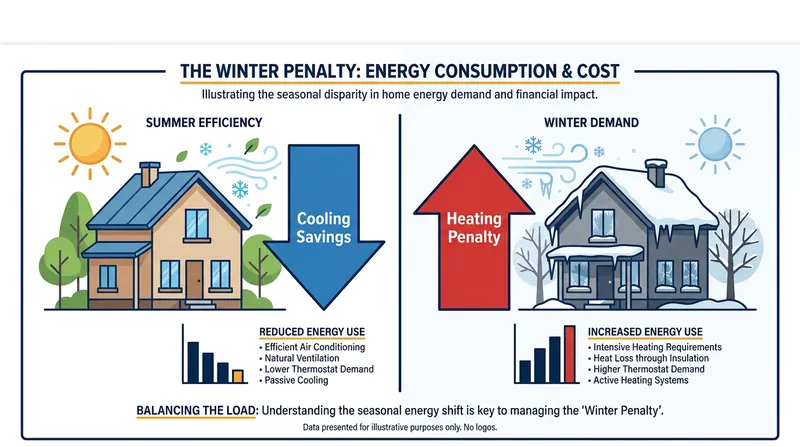 THE WINTER PENALTY: ENERGY CONSUMPTION & COST

Illustrating the seasonal disparity in home energy demand and financial impact.

SUMMER EFFICIENCY

Cooling Savings

REDUCED ENERGY USE
• Efficient Air Conditioning
• Natural Ventilation
• Lower Thermostat Demand
• Passive Cooling

WINTER DEMAND

Heating Penalty

INCREASED ENERGY USE
• Intensive Heating Requirements
• Heat Loss through Insulation
• Higher Thermostat Demand
• Active Heating Systems

BALANCING THE LOAD: Understanding the seasonal energy shift is key to managing the 'Winter Penalty'.

Data presented for illustrative purposes only. No logos.